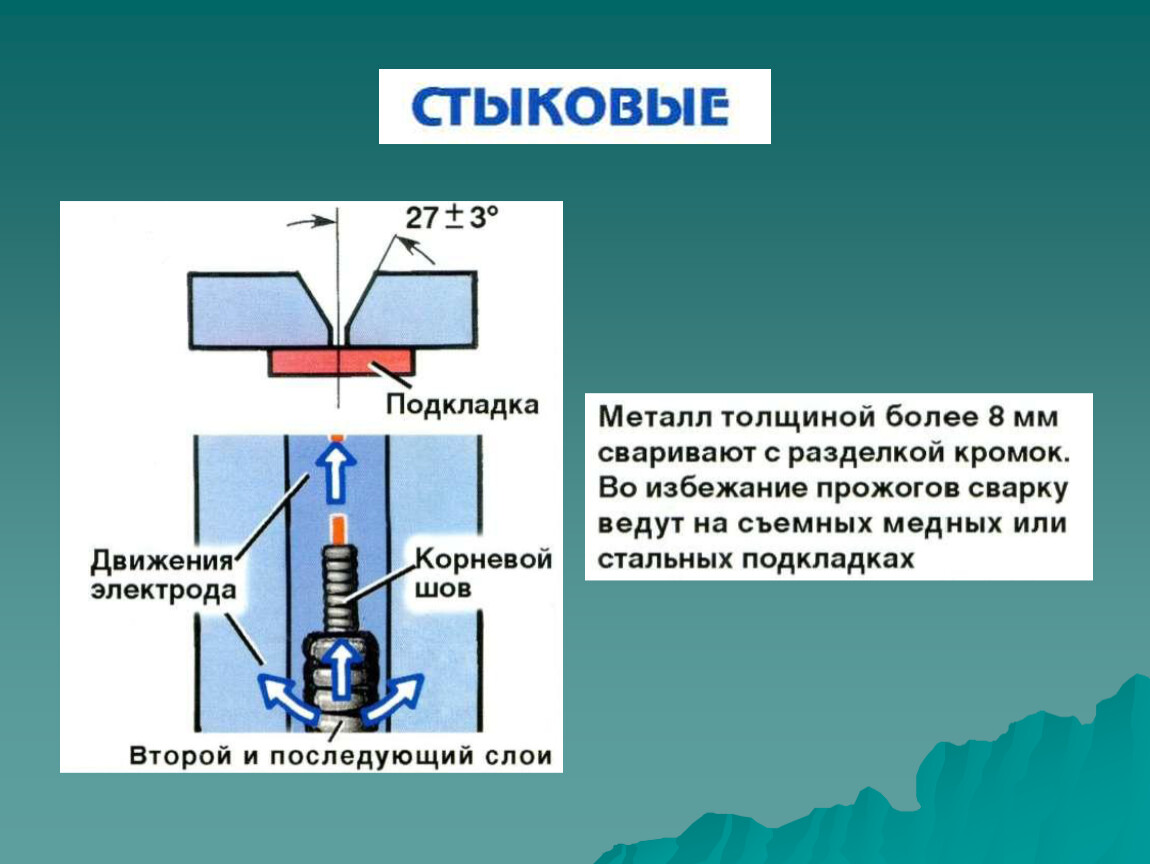 СТЫКОВЫЕ

$27 \pm 3°$

Подкладка

Движения электрода

Корневой шов

Второй и последующий слои

Металл толщиной более 8 мм сваривают с разделкой кромок. Во избежание прожогов сварку ведут на съемных медных или стальных подкладках